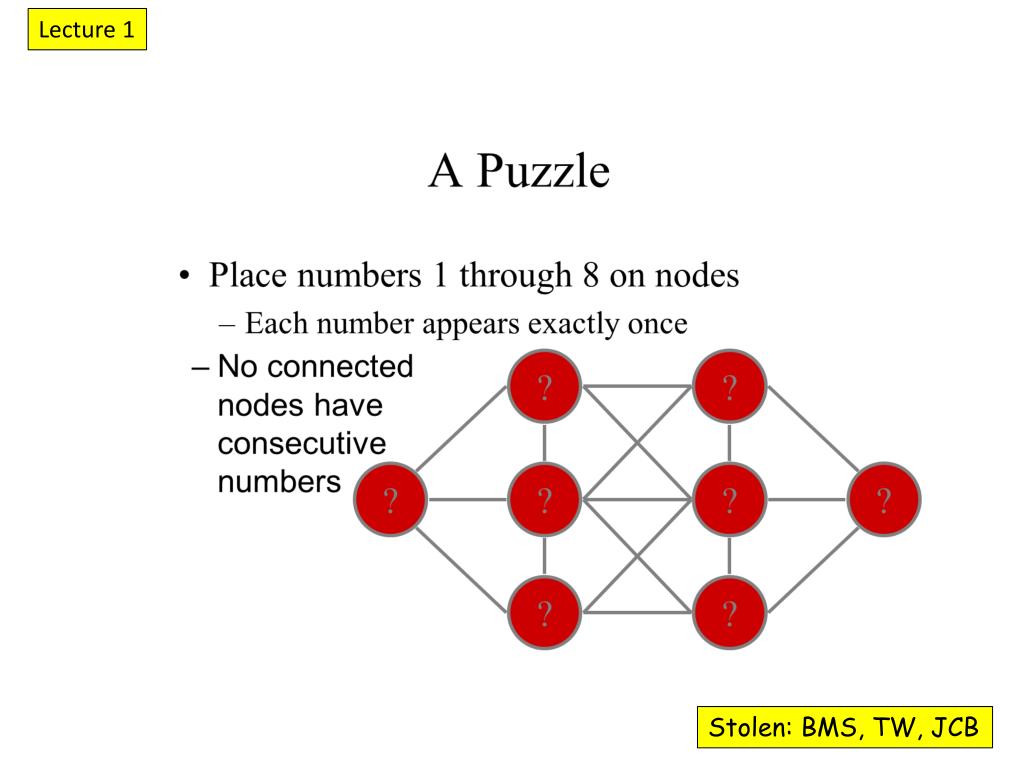 Lecture 1

A Puzzle

• Place numbers 1 through 8 on nodes
– Each number appears exactly once
– No connected nodes have consecutive numbers

?
?
?
?
?
?
?
?

Stolen: BMS, TW, JCB